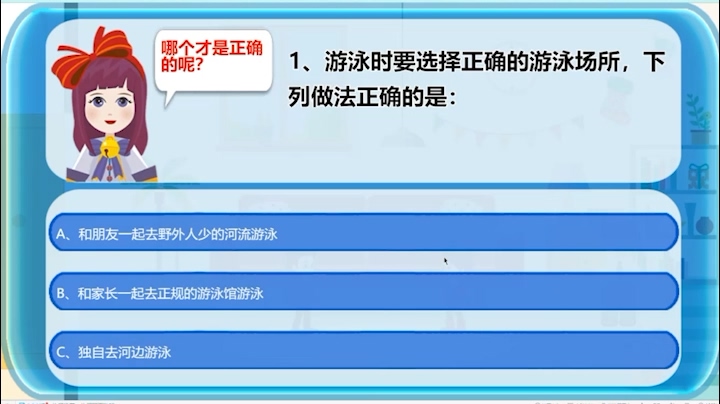 哪个才是正确的呢?

1、游泳时要选择正确的游泳场所，下列做法正确的是：

A、和朋友一起去野外人少的河流游泳

B、和家长一起去正规的游泳馆游泳

C、独自去河边游泳